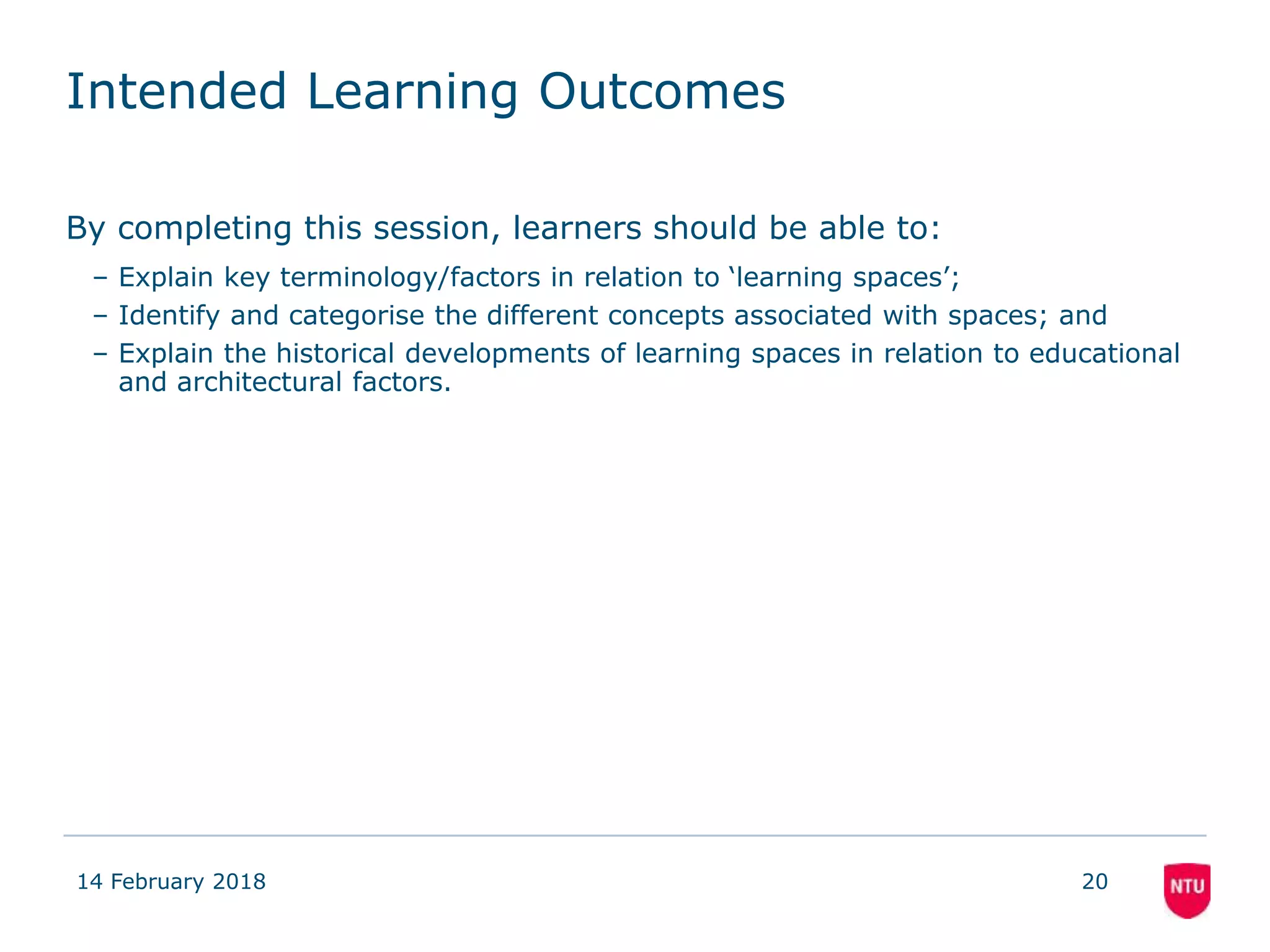 Intended Learning Outcomes

By completing this session, learners should be able to:

– Explain key terminology/factors in relation to ‘learning spaces’;
– Identify and categorise the different concepts associated with spaces; and
– Explain the historical developments of learning spaces in relation to educational and architectural factors.

14 February 2018

20

NTU